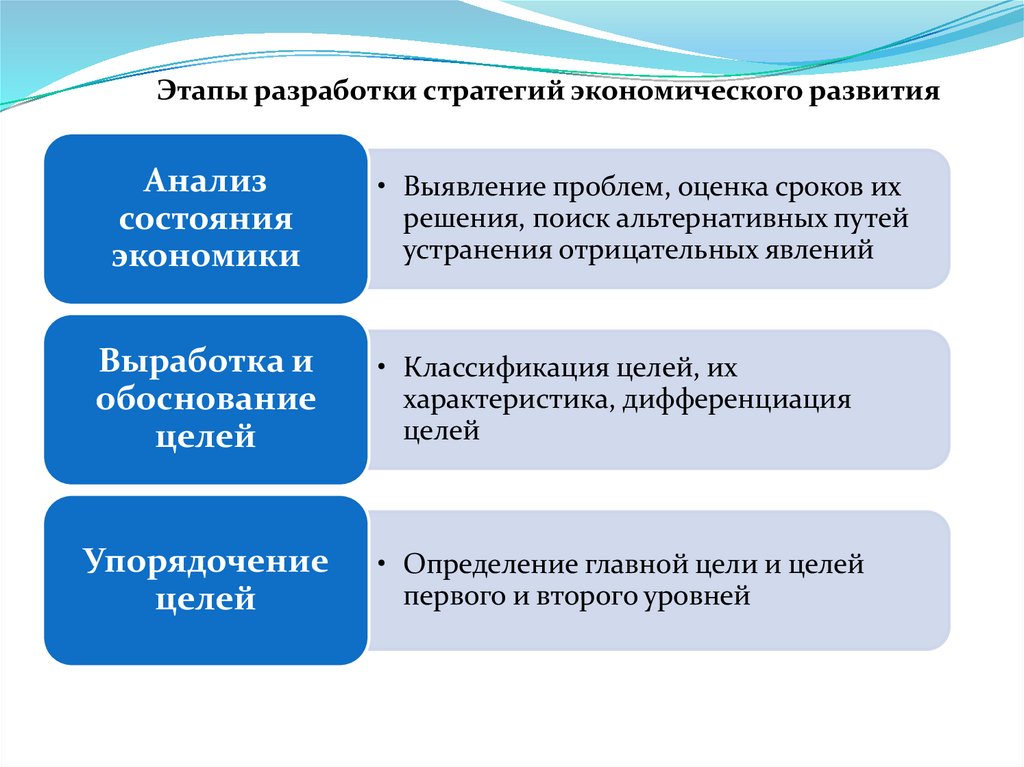 Этапы разработки стратегий экономического развития

Анализ состояния экономики

• Выявление проблем, оценка сроков их решения, поиск альтернативных путей устранения отрицательных явлений

Выработка и обоснование целей

• Классификация целей, их характеристика, дифференциация целей

Упорядочение целей

• Определение главной цели и целей первого и второго уровней